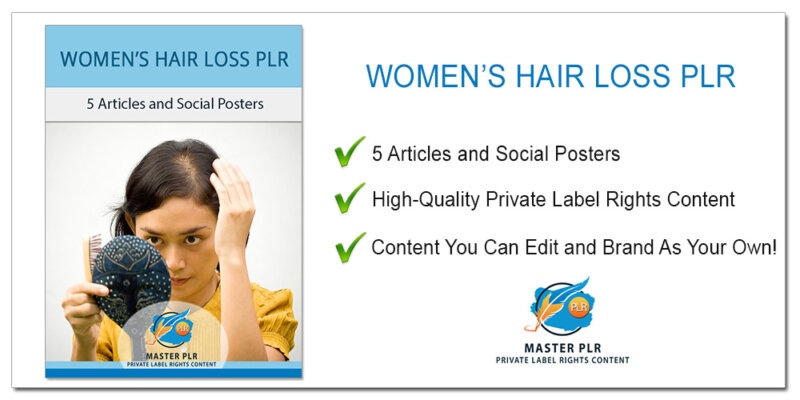 WOMEN'S HAIR LOSS PLR

5 Articles and Social Posters

PLR

MASTER PLR
PRIVATE LABEL RIGHTS CONTENT

WOMEN'S HAIR LOSS PLR

5 Articles and Social Posters

High-Quality Private Label Rights Content

Content You Can Edit and Brand As Your Own!

PLR

MASTER PLR
PRIVATE LABEL RIGHTS CONTENT